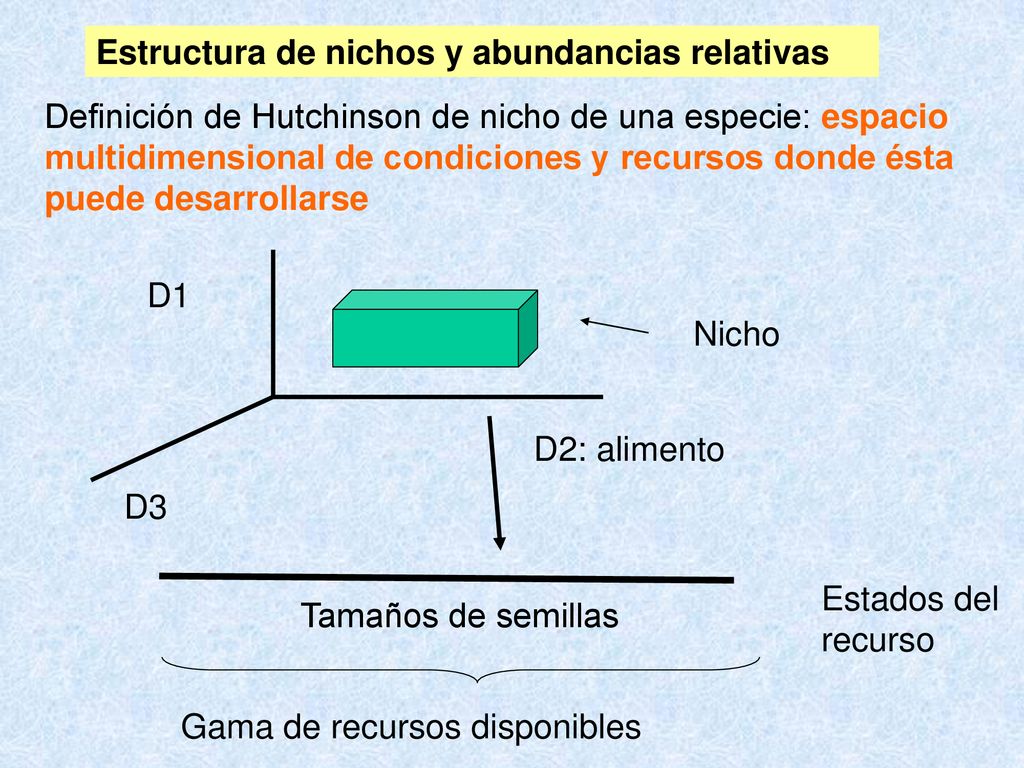 Estructura de nichos y abundancias relativas

Definición de Hutchinson de nicho de una especie: espacio multidimensional de condiciones y recursos donde ésta puede desarrollarse

D1

Nicho

D2: alimento

D3

Tamaños de semillas

Estados del recurso

Gama de recursos disponibles